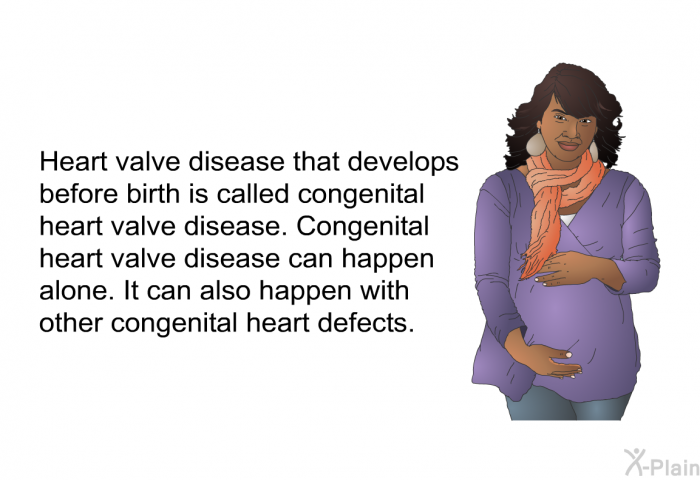 Heart valve disease that develops before birth is called congenital heart valve disease. Congenital heart valve disease can happen alone. It can also happen with other congenital heart defects.

X-Plain